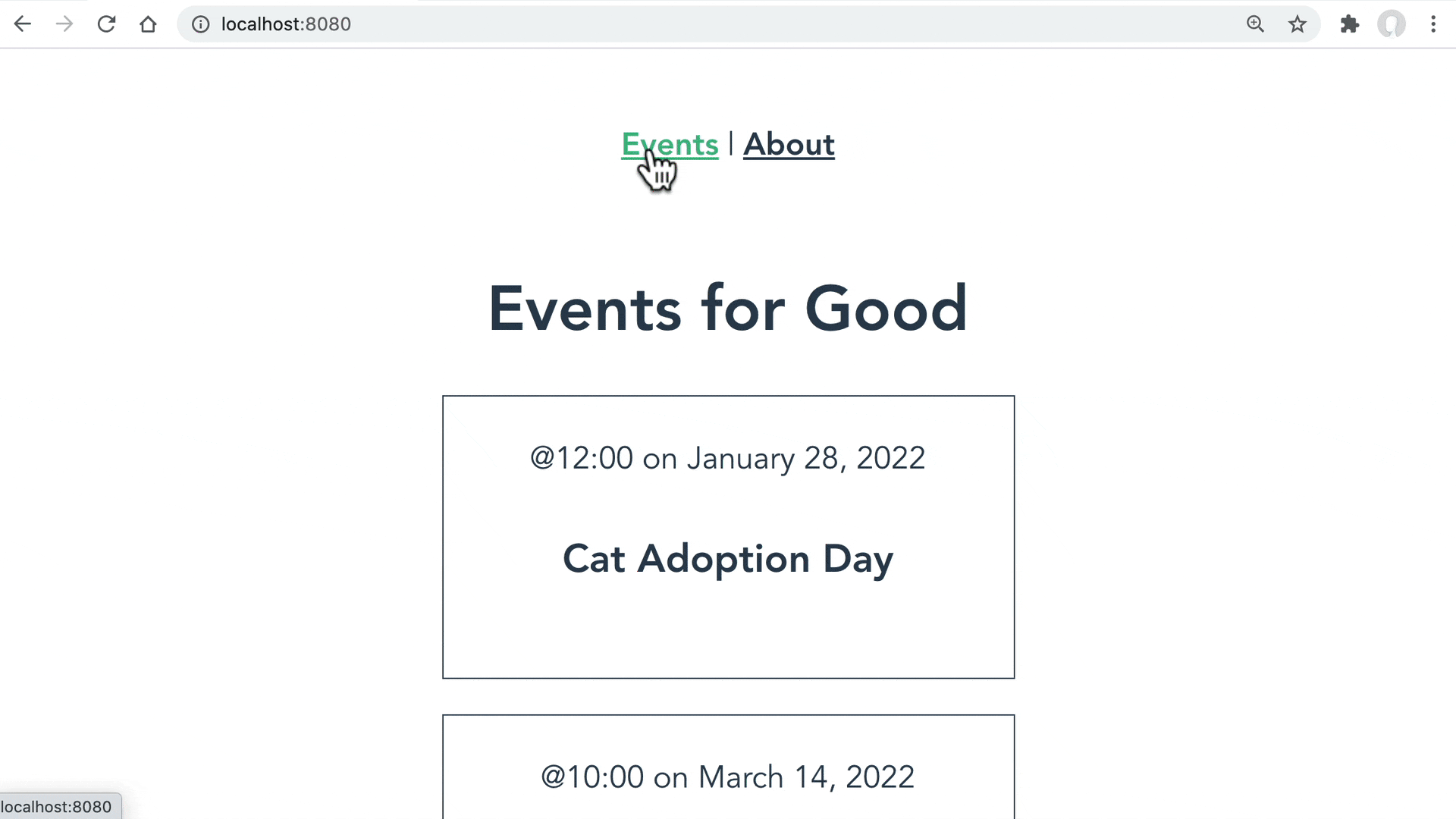 localhost:8080

Events | About

Events for Good

@12:00 on January 28, 2022

Cat Adoption Day

@10:00 on March 14, 2022

localhost:8080